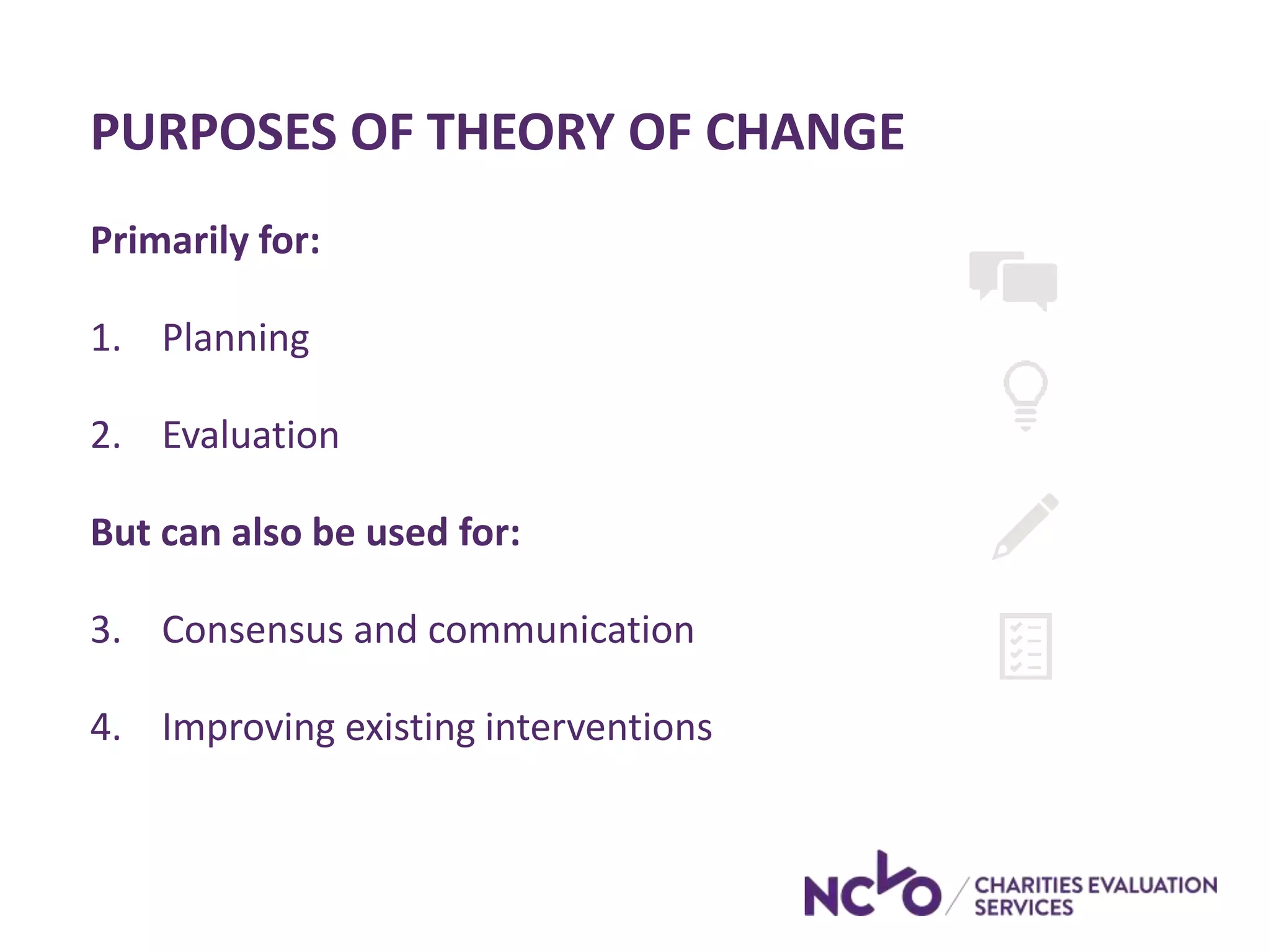 PURPOSES OF THEORY OF CHANGE

Primarily for:

1. Planning

2. Evaluation

But can also be used for:

3. Consensus and communication

4. Improving existing interventions

NCVO CHARITIES EVALUATION SERVICES